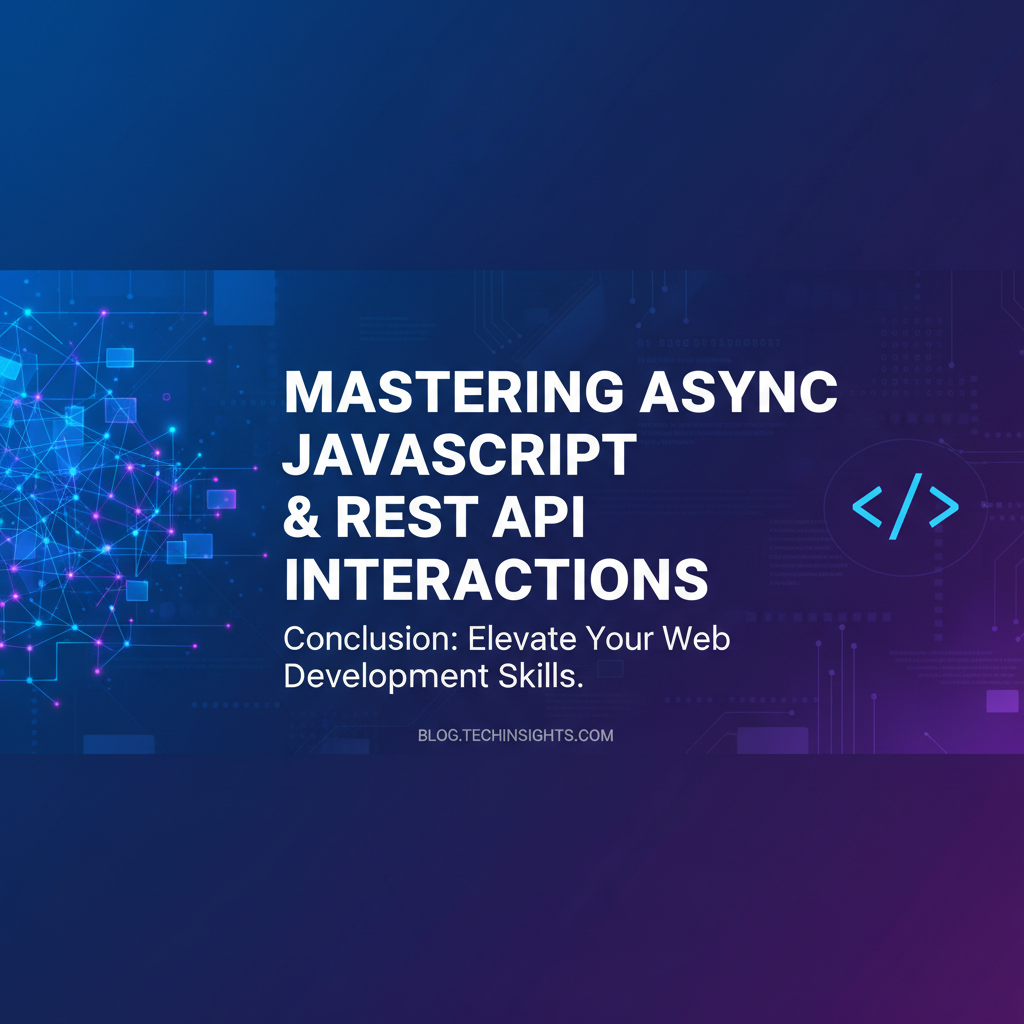 MASTERING ASYNC JAVASCRIPT & REST API INTERACTIONS

Conclusion: Elevate Your Web Development Skills.

</>

BLOG.TECHINSIGHTS.COM